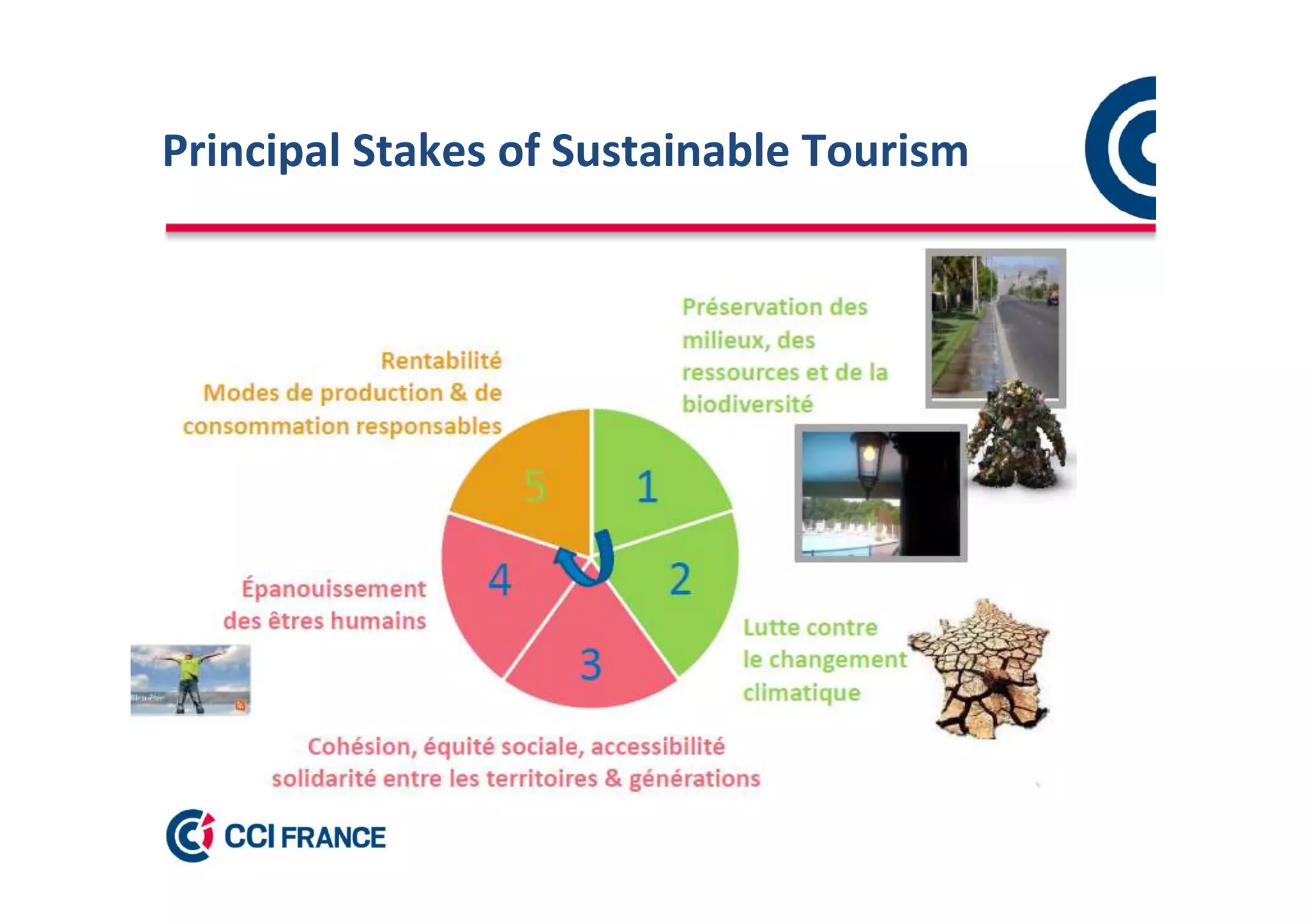 Principal Stakes of Sustainable Tourism

Rentabilité
Modes de production & de consommation responsables

Préservation des milieux, des ressources et de la biodiversité

5

1

4

2

3

Épanouissement des êtres humains

Lutte contre le changement climatique

Cohésion, équité sociale, accessibilité solidarité entre les territoires & générations

CCI FRANCE